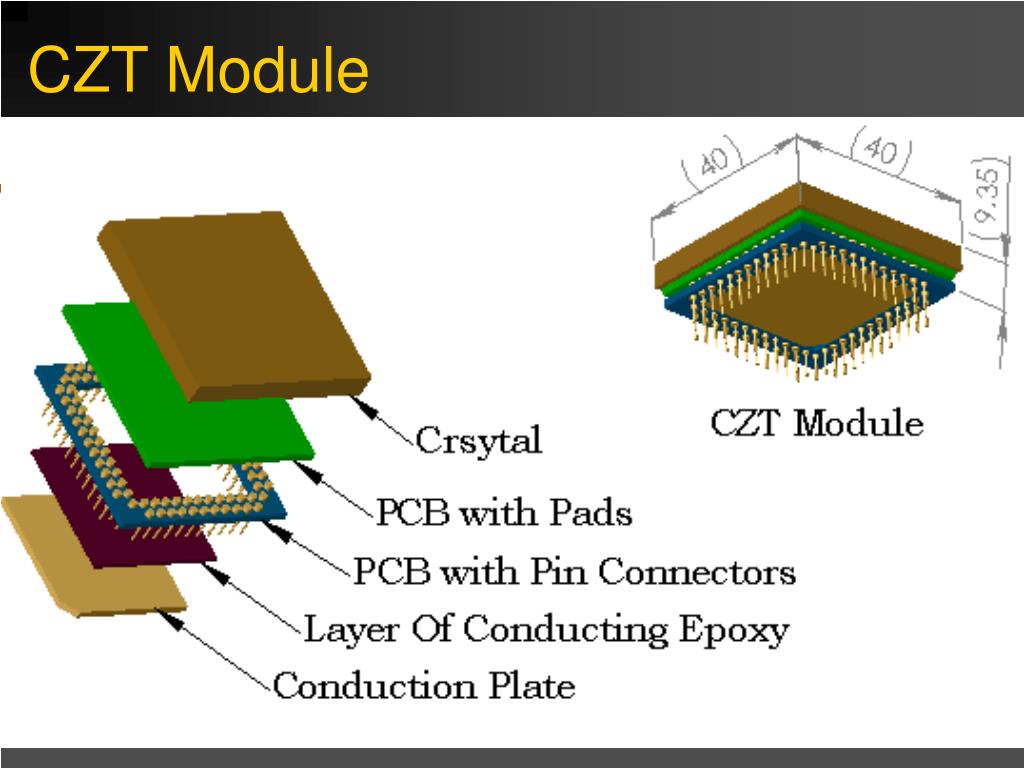 CZT Module

(40)
(40)
(9.35)

CZT Module

Crsytal
PCB with Pads
PCB with Pin Connectors
Layer Of Conducting Epoxy
Conduction Plate